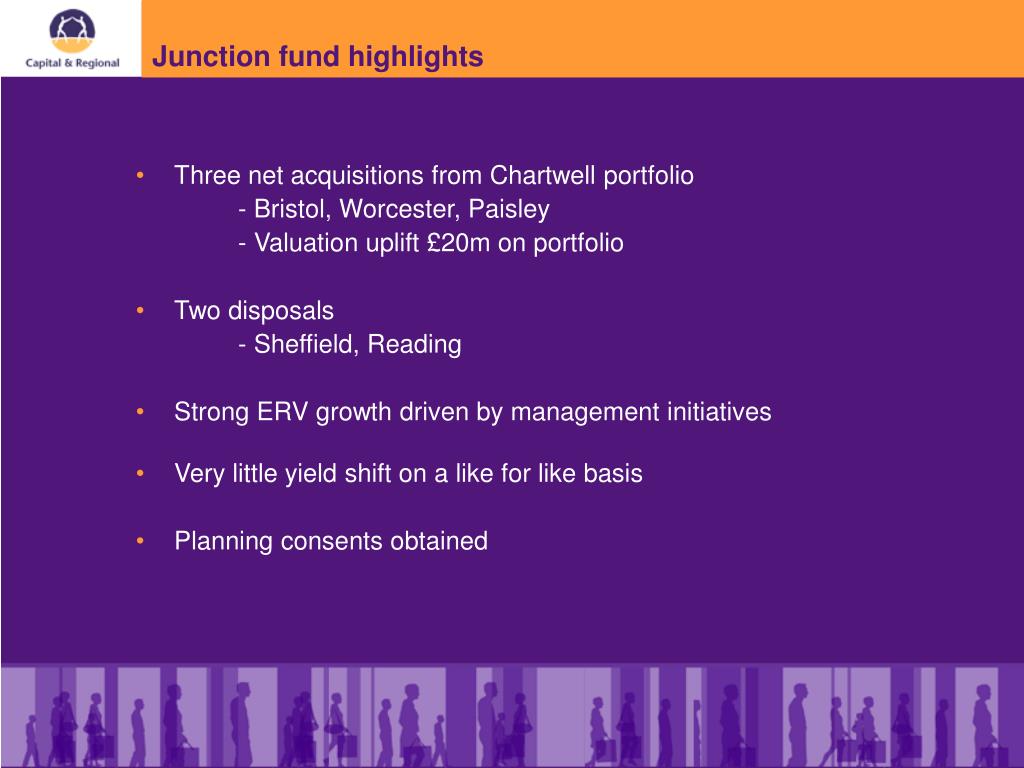 Capital & Regional

Junction fund highlights

• Three net acquisitions from Chartwell portfolio
- Bristol, Worcester, Paisley
- Valuation uplift £20m on portfolio

• Two disposals
- Sheffield, Reading

• Strong ERV growth driven by management initiatives

• Very little yield shift on a like for like basis

• Planning consents obtained